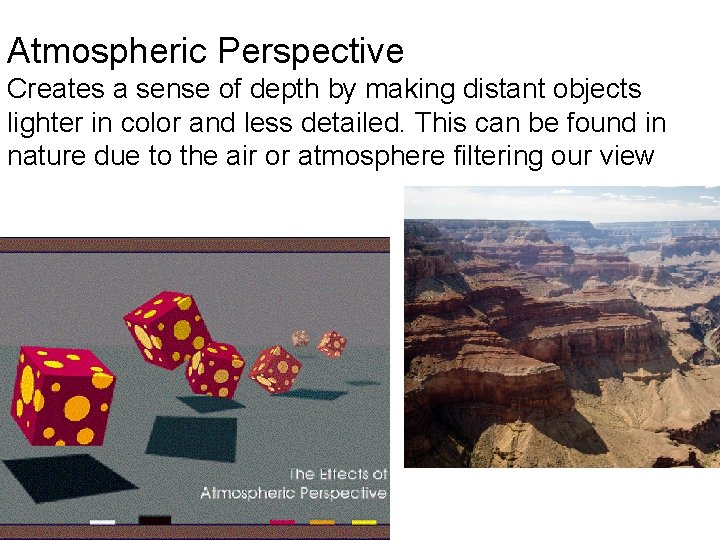 Atmospheric Perspective
Creates a sense of depth by making distant objects lighter in color and less detailed. This can be found in nature due to the air or atmosphere filtering our view

The Effects of Atmospheric Perspective